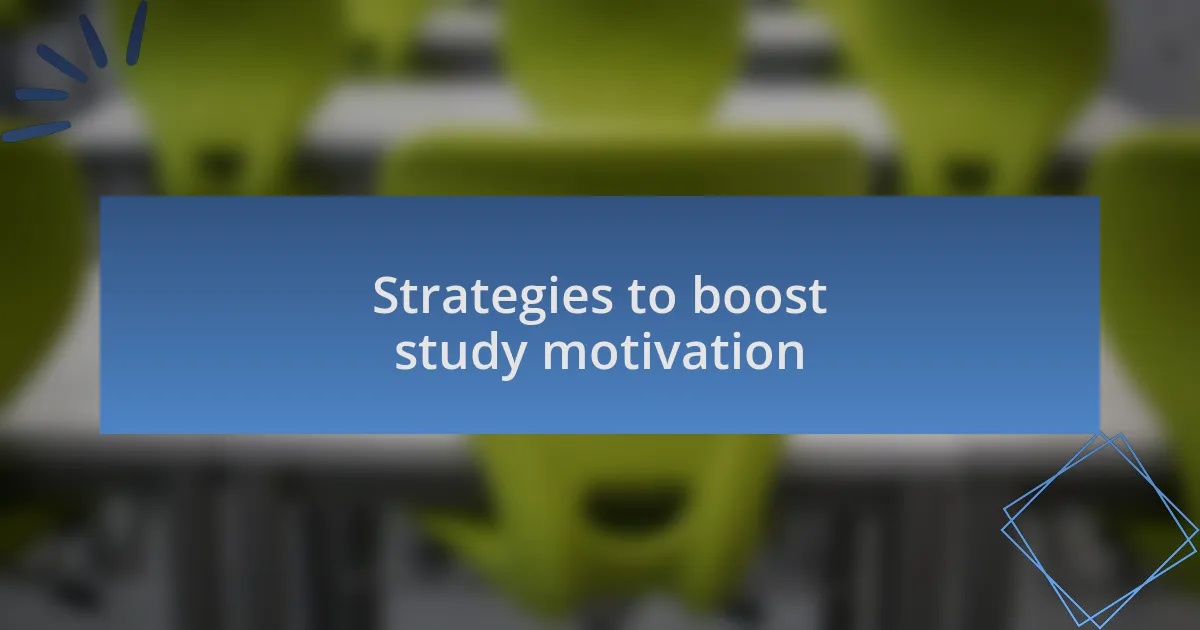 Strategies to boost study motivation